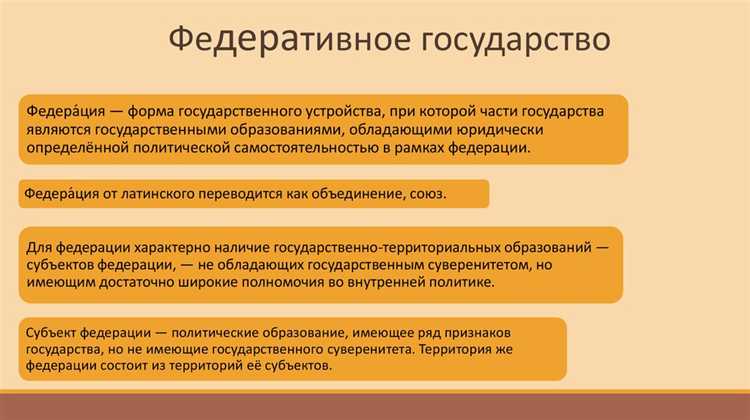 Федеративное государство

Федера́ция — форма государственного устройства, при которой части государства являются государственными образованиями, обладающими юридически определённой политической самостоятельностью в рамках федерации.

Федера́ция от латинского переводится как объединение, союз.

Для федерации характерно наличие государственно-территориальных образований — субъектов федерации, — не обладающих государственным суверенитетом, но имеющим достаточно широкие полномочия во внутренней политике.

Субъект федерации — политические образование, имеющее ряд признаков государства, но не имеющие государственного суверенитета. Территория же федерации состоит из территорий её субъектов.